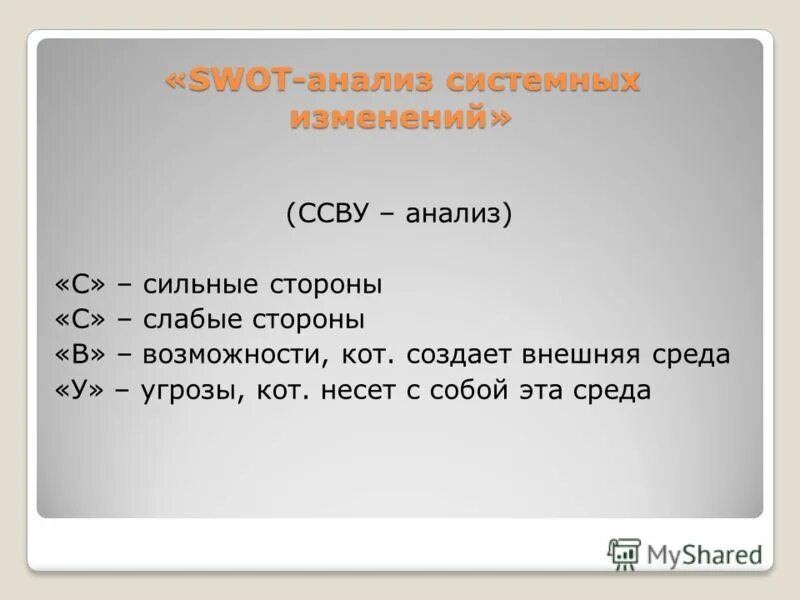 «SWOT-анализ системных изменений»

(ССВУ – анализ)

«С» – сильные стороны
«С» – слабые стороны
«В» – возможности, кот. создает внешняя среда
«У» – угрозы, кот. несет с собой эта среда

MyShared